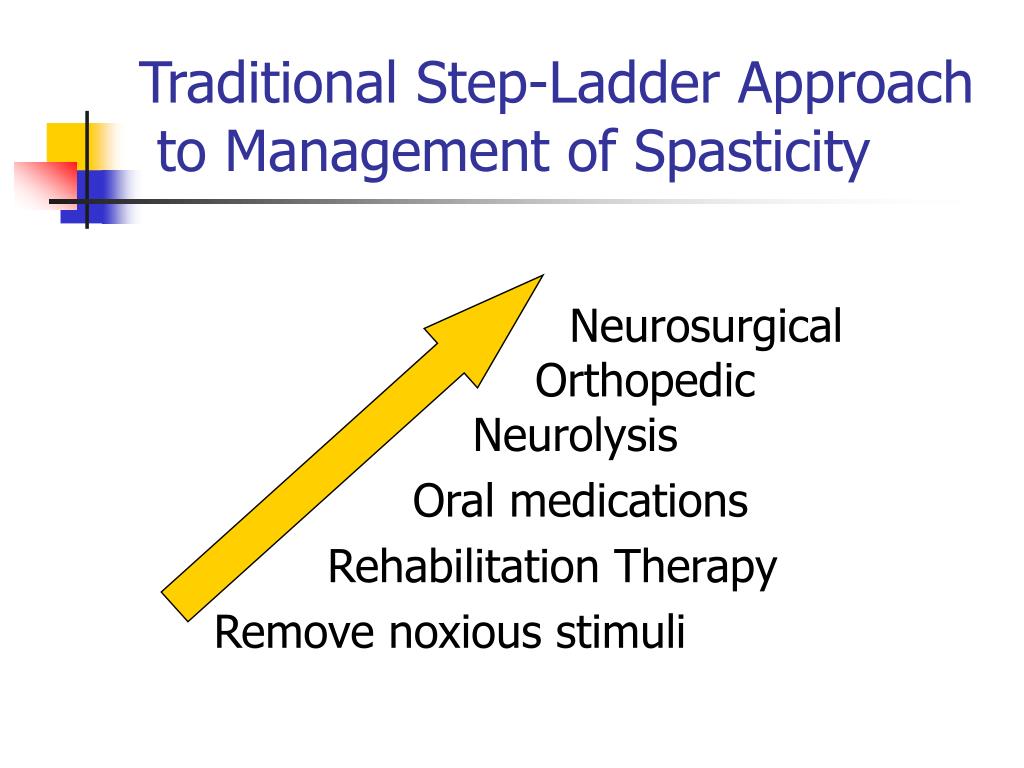 Traditional Step-Ladder Approach to Management of Spasticity

Neurosurgical
Orthopedic
Neurolysis
Oral medications
Rehabilitation Therapy
Remove noxious stimuli